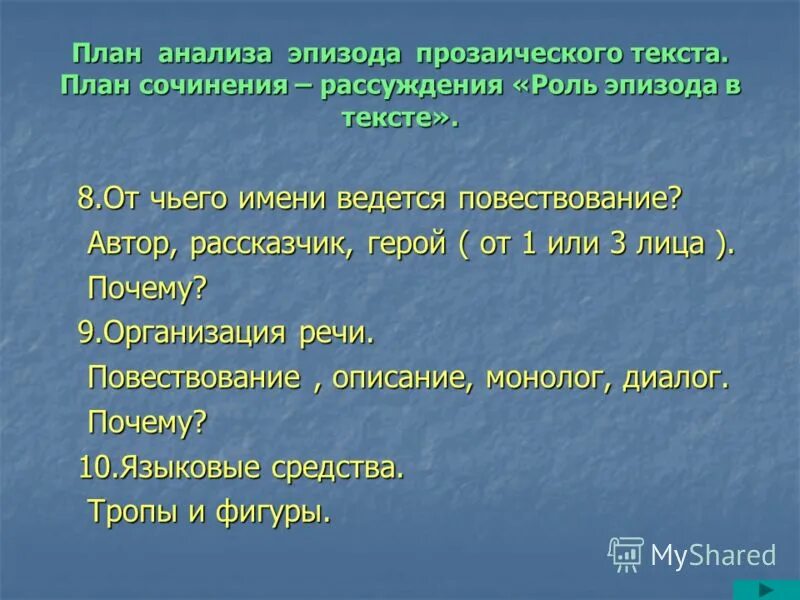 План анализа эпизода прозаического текста. План сочинения – рассуждения «Роль эпизода в тексте».

8.От чьего имени ведется повествование?
Автор, рассказчик, герой ( от 1 или 3 лица ).
Почему?
9.Организация речи.
Повествование , описание, монолог, диалог.
Почему?
10.Языковые средства.
Тропы и фигуры.

MyShared